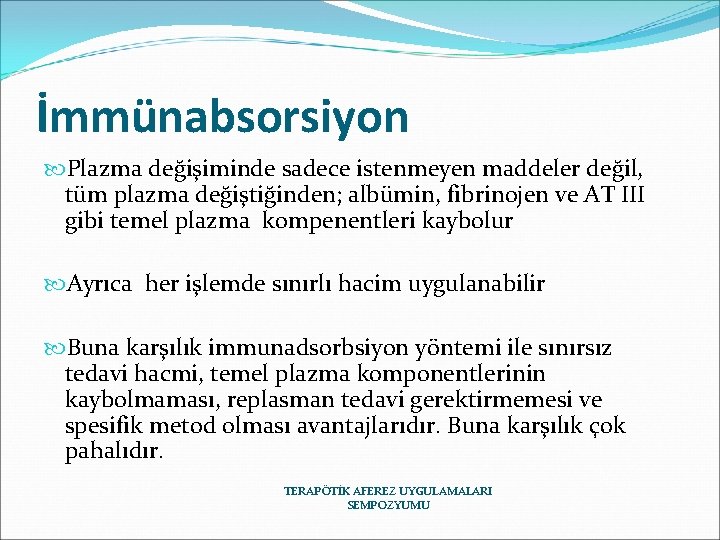 İmmünabsorsiyon

Plazma değişiminde sadece istenmeyen maddeler değil, tüm plazma değiştiğinden; albümin, fibrinojen ve AT III gibi temel plazma kompenentleri kaybolur

Ayrıca her işlemde sınırlı hacim uygulanabilir

Buna karşılık immunadsorbsiyon yöntemi ile sınırsız tedavi hacmi, temel plazma komponentlerinin kaybolmaması, replasman tedavi gerektirmemesi ve spesifik metod olması avantajlarıdır. Buna karşılık çok pahalıdır.

TERAPÖTİK AFEREZ UYGULAMALARI SEMPOZYUMU